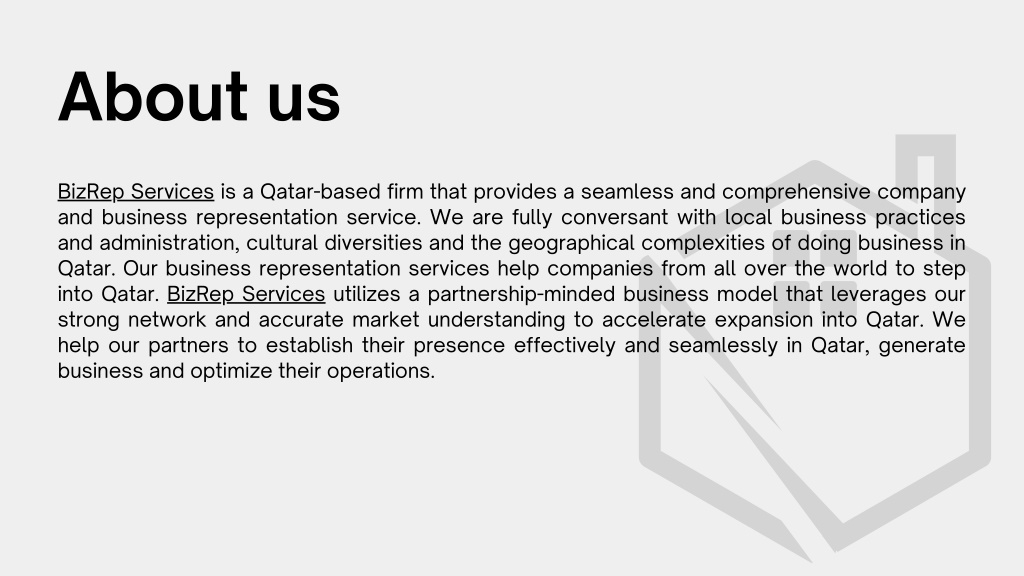 About us

BizRep Services is a Qatar-based firm that provides a seamless and comprehensive company and business representation service. We are fully conversant with local business practices and administration, cultural diversities and the geographical complexities of doing business in Qatar. Our business representation services help companies from all over the world to step into Qatar. BizRep Services utilizes a partnership-minded business model that leverages our strong network and accurate market understanding to accelerate expansion into Qatar. We help our partners to establish their presence effectively and seamlessly in Qatar, generate business and optimize their operations.